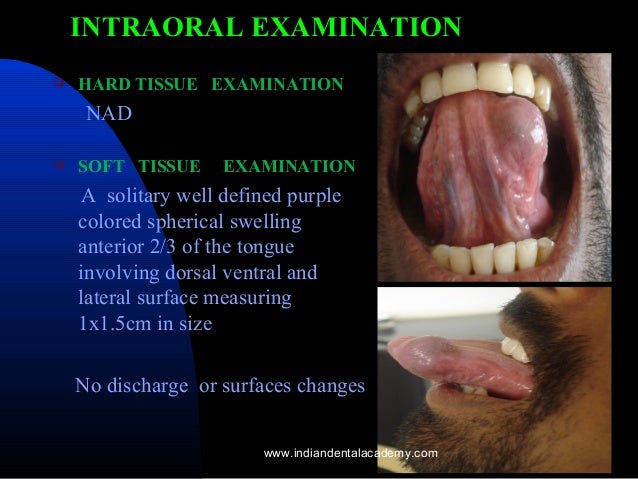 INTRAORAL EXAMINATION

HARD TISSUE EXAMINATION
NAD

SOFT TISSUE EXAMINATION
A solitary well defined purple colored spherical swelling anterior 2/3 of the tongue involving dorsal ventral and lateral surface measuring 1x1.5cm in size

No discharge or surfaces changes

www.indiandentalacademy.com